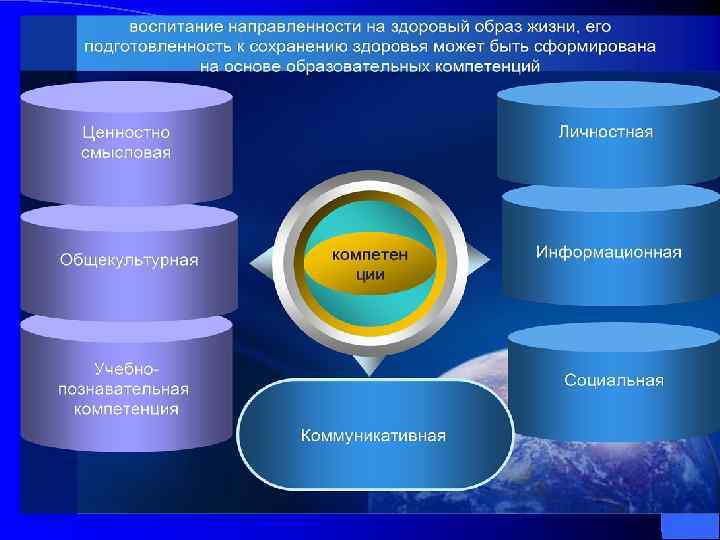 воспитание направленности на здоровый образ жизни, его подготовленность к сохранению здоровья может быть сформирована на основе образовательных компетенций

Ценностно смысловая

Общекультурная

Учебно-познавательная компетенция

компетен
ции

Коммуникативная

Личностная

Информационная

Социальная